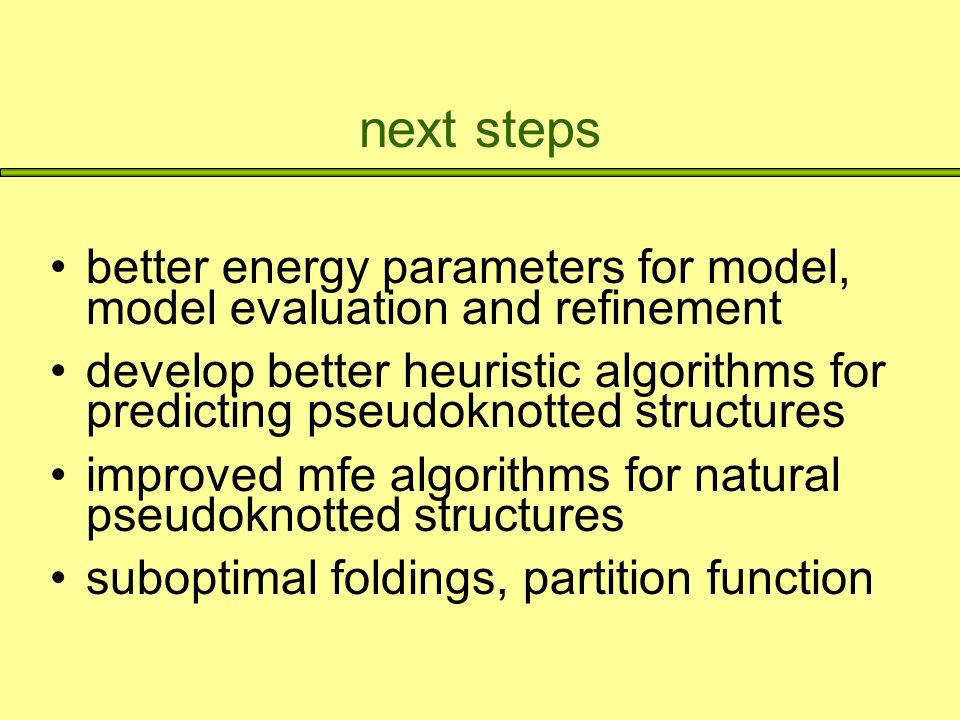 next steps

• better energy parameters for model, model evaluation and refinement
• develop better heuristic algorithms for predicting pseudoknotted structures
• improved mfe algorithms for natural pseudoknotted structures
• suboptimal foldings, partition function